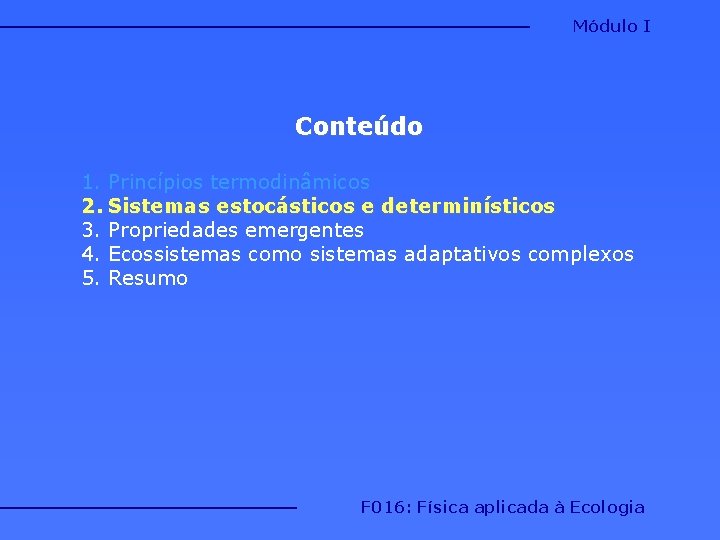 Módulo I

Conteúdo

1. Princípios termodinâmicos
2. Sistemas estocásticos e determinísticos
3. Propriedades emergentes
4. Ecossistemas como sistemas adaptativos complexos
5. Resumo

F016: Física aplicada à Ecologia